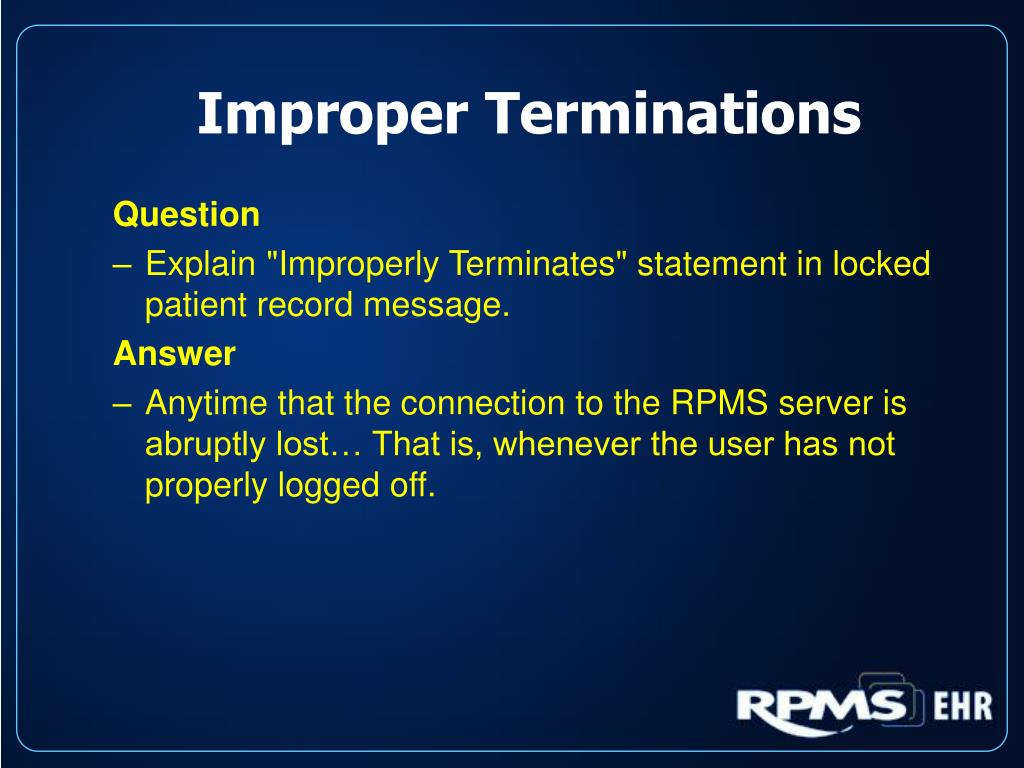 Improper Terminations

Question

– Explain "Improperly Terminates" statement in locked patient record message.

Answer

– Anytime that the connection to the RPMS server is abruptly lost… That is, whenever the user has not properly logged off.

RPMS EHR